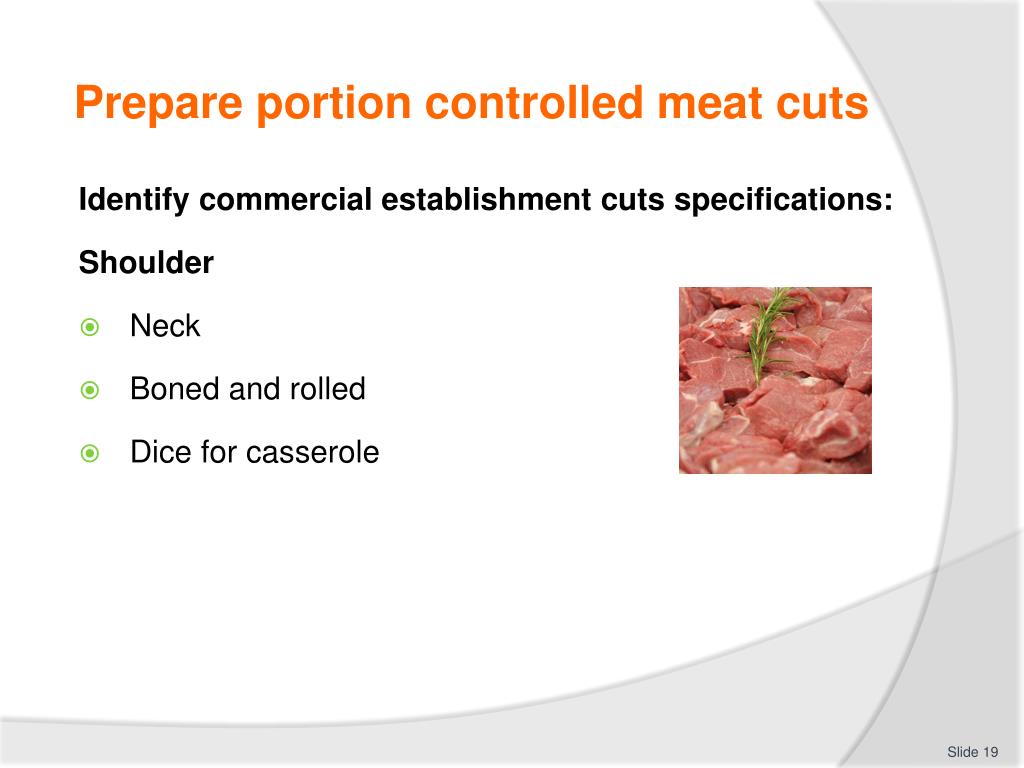 Prepare portion controlled meat cuts

Identify commercial establishment cuts specifications:

Shoulder

Neck

Boned and rolled

Dice for casserole

Slide 19